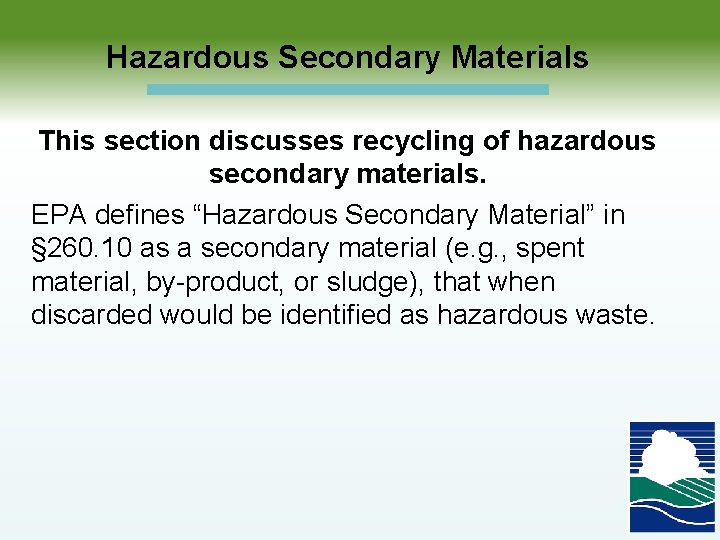 Hazardous Secondary Materials

This section discusses recycling of hazardous secondary materials.

EPA defines “Hazardous Secondary Material” in §260.10 as a secondary material (e.g., spent material, by-product, or sludge), that when discarded would be identified as hazardous waste.